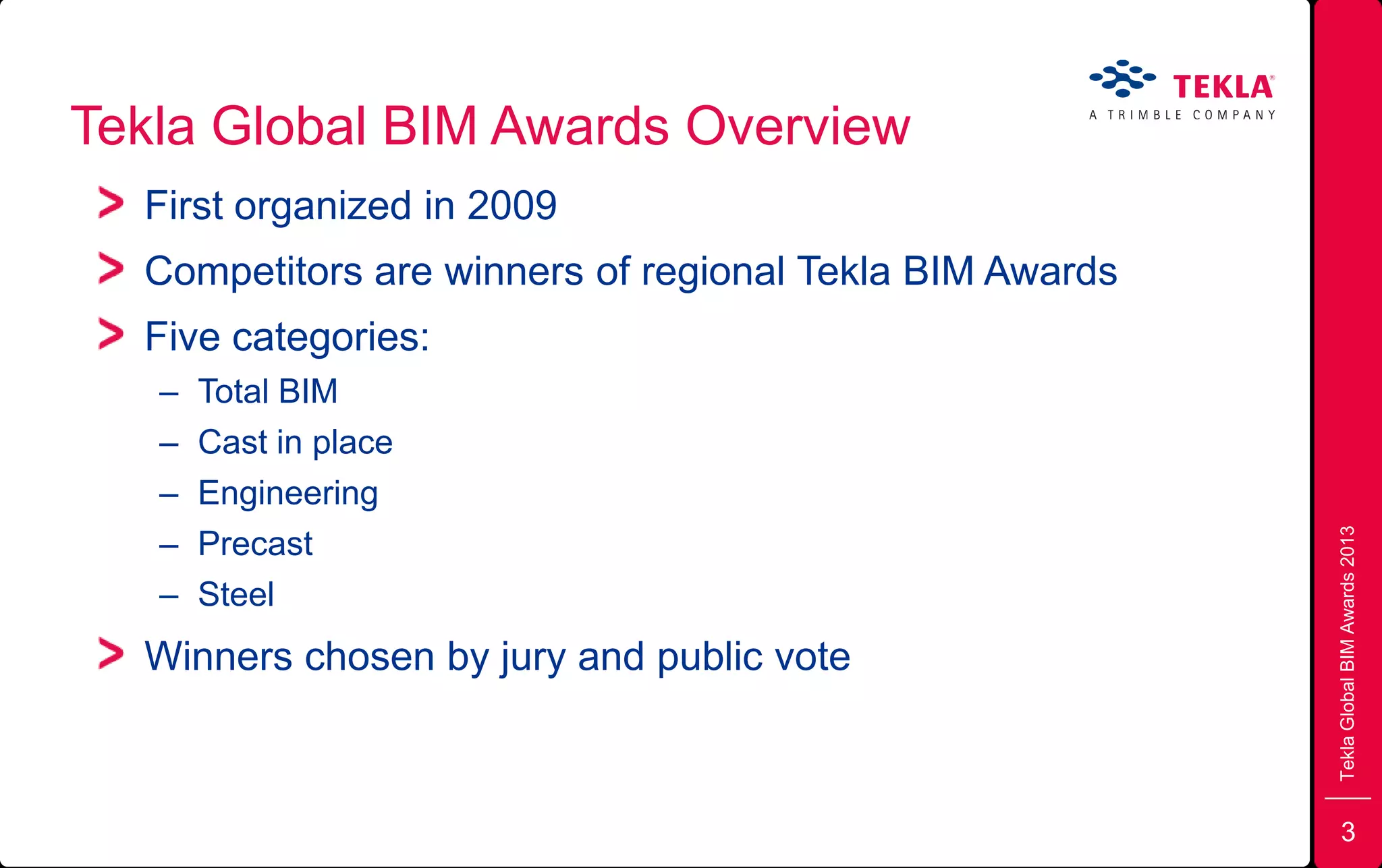 TEKLA®
A TRIMBLE COMPANY

Tekla Global BIM Awards Overview

> First organized in 2009
> Competitors are winners of regional Tekla BIM Awards
> Five categories:
– Total BIM
– Cast in place
– Engineering
– Precast
– Steel
> Winners chosen by jury and public vote

Tekla Global BIM Awards 2013
3